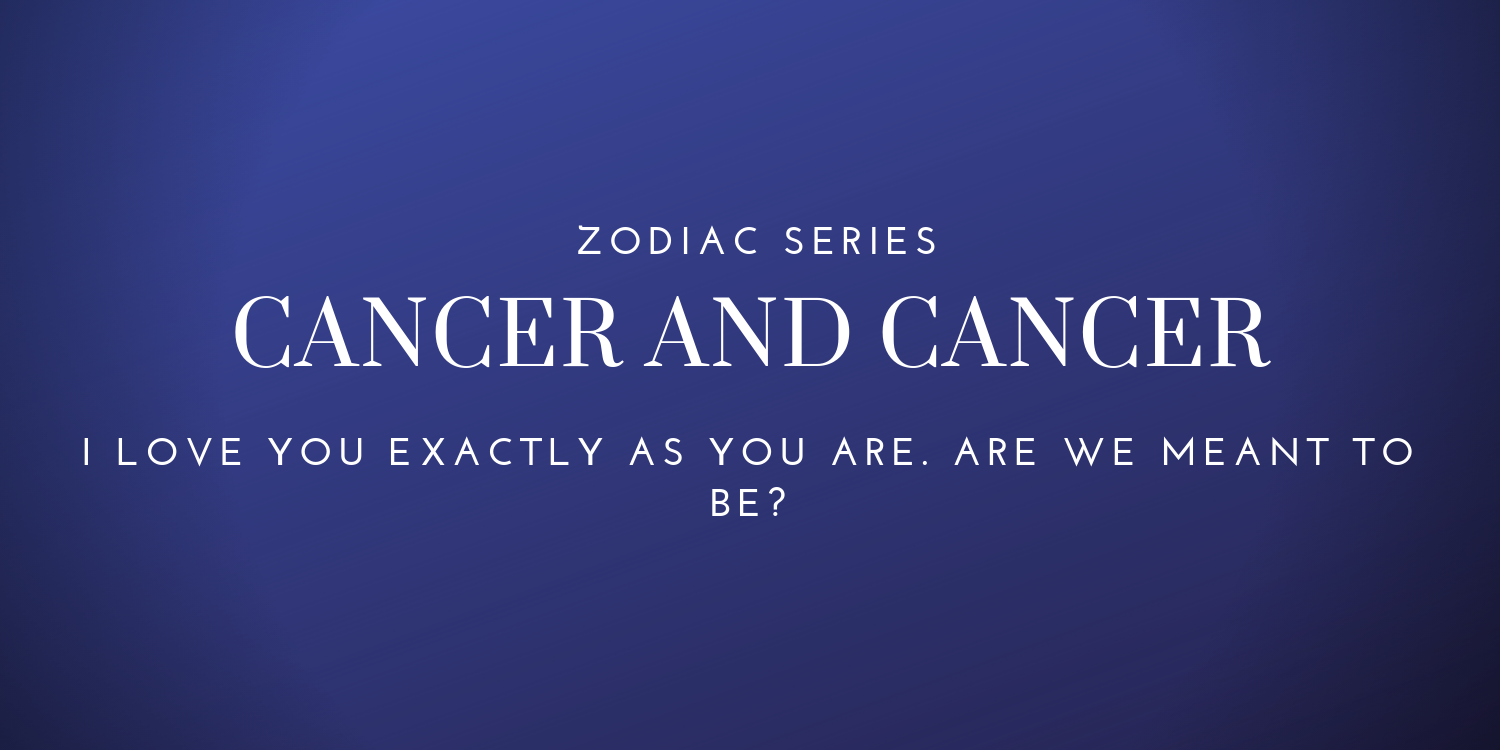 ZODIAC SERIES

CANCER AND CANCER

I LOVE YOU EXACTLY AS YOU ARE. ARE WE MEANT TO BE?